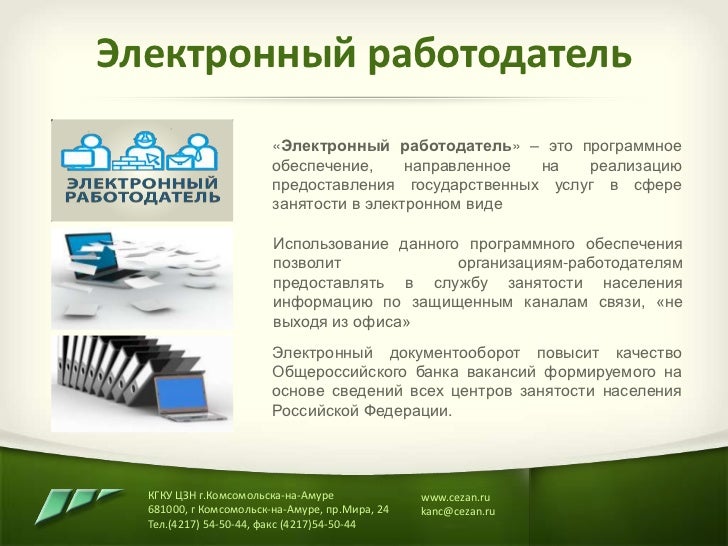 Электронный работодатель

ЭЛЕКТРОННЫЙ РАБОТОДАТЕЛЬ

«Электронный работодатель» – это программное обеспечение, направленное на реализацию предоставления государственных услуг в сфере занятости в электронном виде

Использование данного программного обеспечения позволит организациям-работодателям предоставлять в службу занятости населения информацию по защищенным каналам связи, «не выходя из офиса»

Электронный документооборот повысит качество Общероссийского банка вакансий формируемого на основе сведений всех центров занятости населения Российской Федерации.

КГКУ ЦЗН г.Комсомольска-на-Амуре
681000, г Комсомольск-на-Амуре, пр.Мира, 24
Тел.(4217) 54-50-44, факс (4217)54-50-44

www.cezan.ru
kanc@cezan.ru